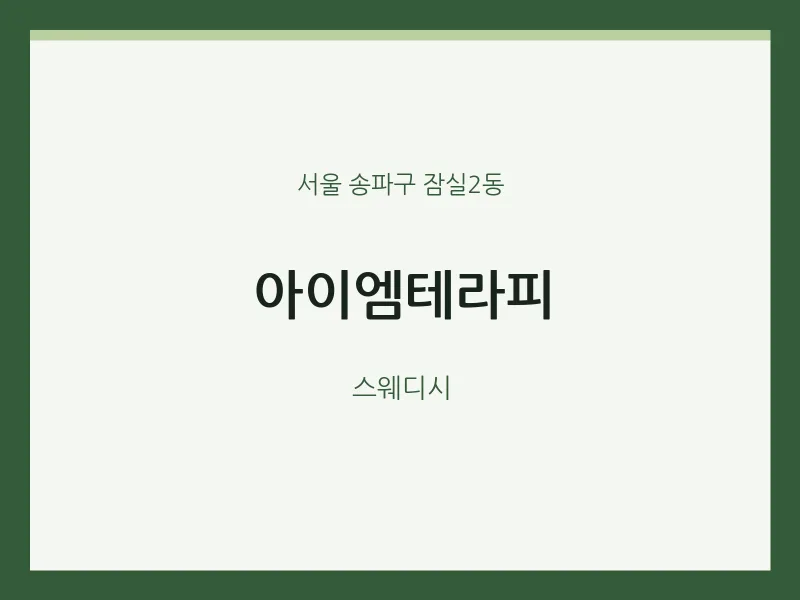 서울 송파구 잠실2동

아이엠테라피

스웨디시